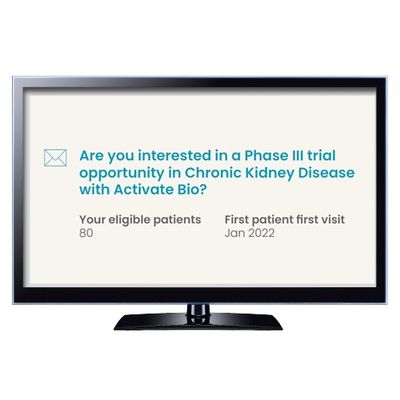 Are you interested in a Phase III trial opportunity in Chronic Kidney Disease with Activate Bio?

Your eligible patients
80

First patient first visit
Jan 2022